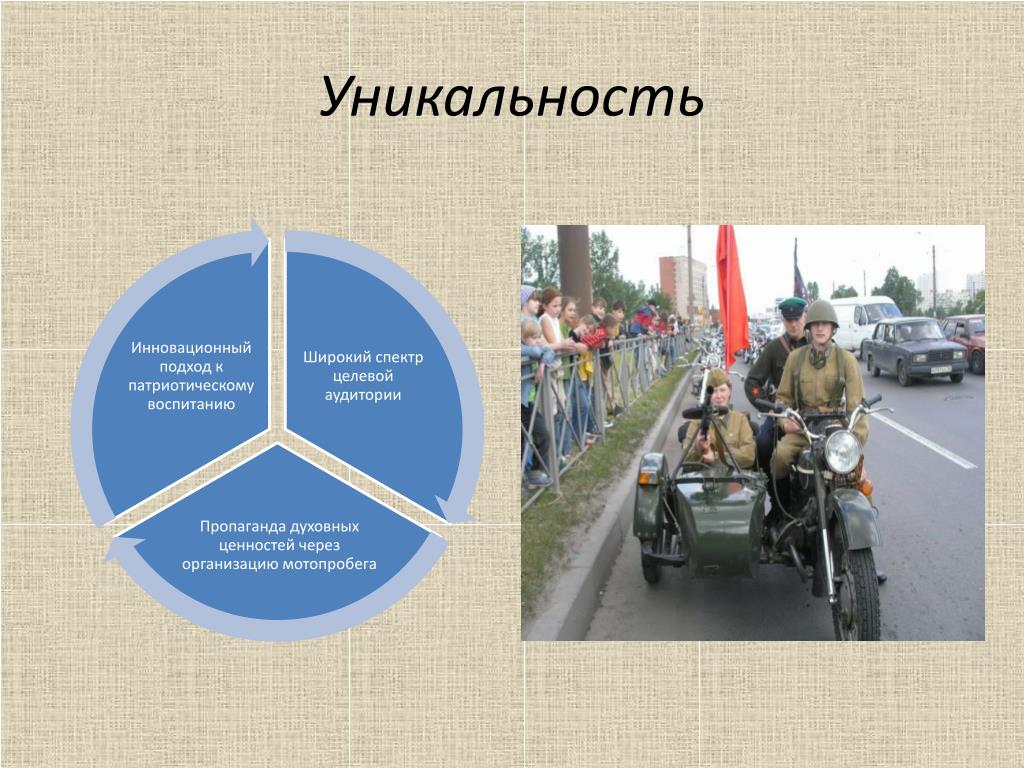 Уникальность

Инновационный подход к патриотическому воспитанию

Широкий спектр целевой аудитории

Пропаганда духовных ценностей через организацию мотопробега